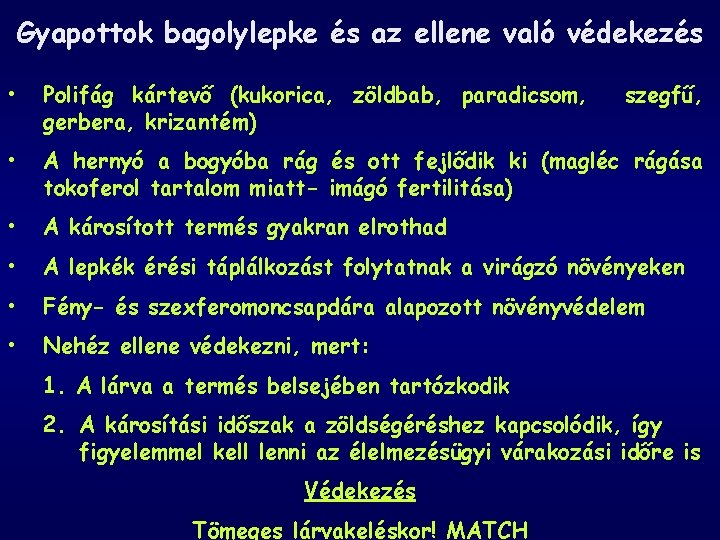 Gyapottok bagolylepke és az ellene való védekezés

• Polifág kártevő (kukorica, zöldbab, paradicsom, szegfű, gerbera, krizantém)

• A hernyó a bogyóba rág és ott fejlődik ki (magléc rágása tokoferol tartalom miatt- imágó fertilitása)

• A károsított termés gyakran elrothad

• A lepkék érési táplálkozást folytatnak a virágzó növényeken

• Fény- és szexferomoncsapdára alapozott növényvédelem

• Nehéz ellene védekezni, mert:

1. A lárva a termés belsejében tartózkodik

2. A károsítási időszak a zöldségéréshez kapcsolódik, így figyelemmel kell lenni az élelmezésügyi várakozási időre is

Védekezés

Tömeges lárvakeléskor! MATCH